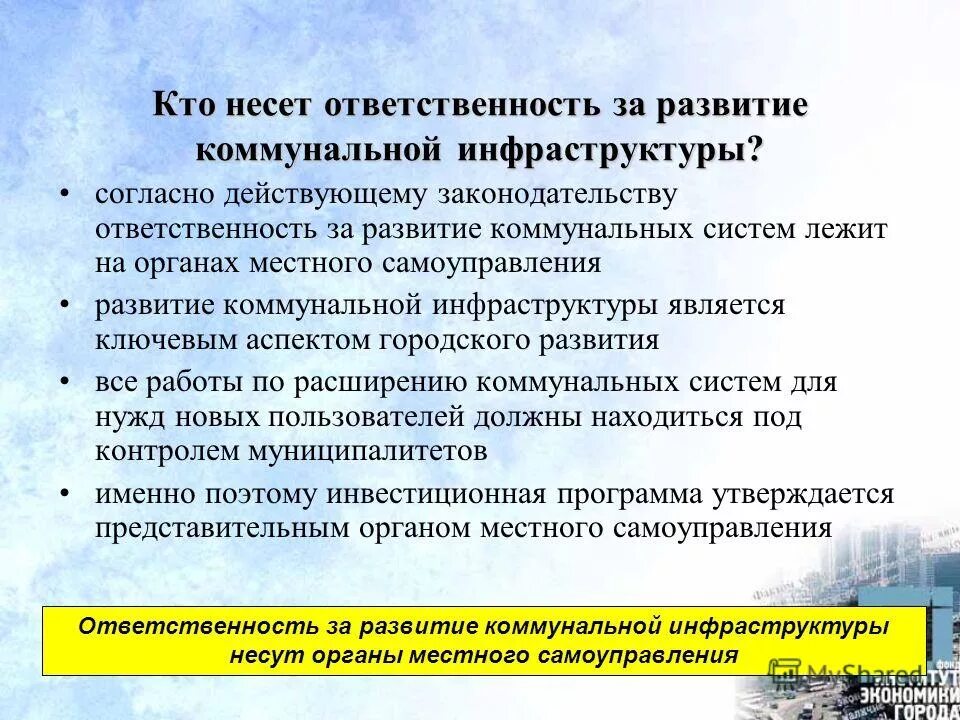 Кто несет ответственность за развитие коммунальной инфраструктуры?

• согласно действующему законодательству ответственность за развитие коммунальных систем лежит на органах местного самоуправления

• развитие коммунальной инфраструктуры является ключевым аспектом городского развития

• все работы по расширению коммунальных систем для нужд новых пользователей должны находиться под контролем муниципалитетов

• именно поэтому инвестиционная программа утверждается представительным органом местного самоуправления

Ответственность за развитие коммунальной инфраструктуры несут органы местного самоуправления

MyShared

ФОНД ИНСТИТУТ ЭКОНОМИКИ ГОРОДА